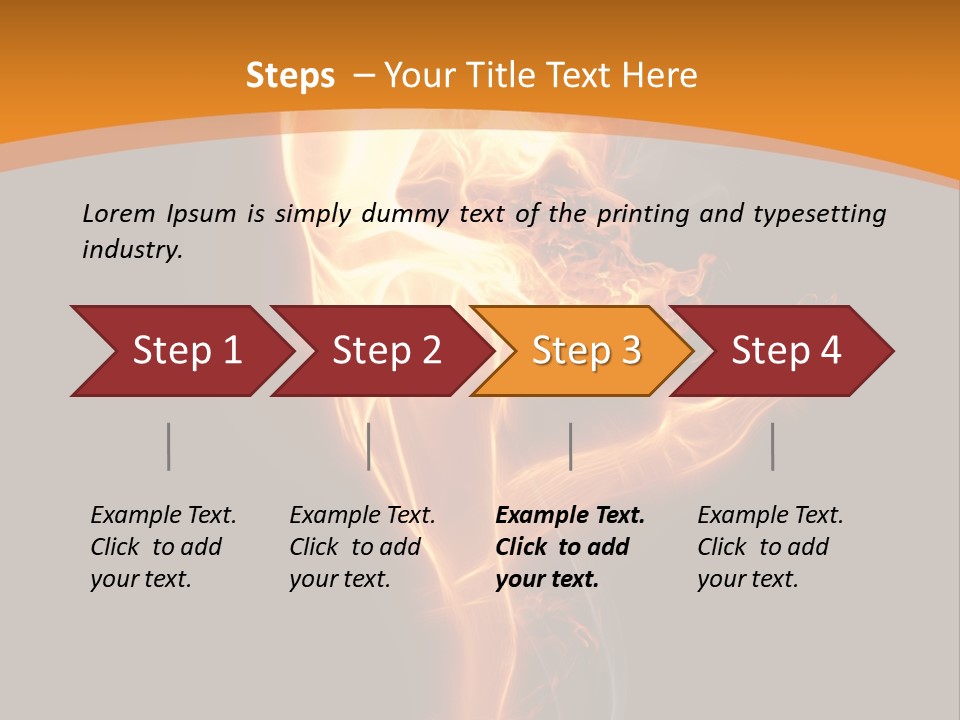 Steps – Your Title Text Here

Lorem Ipsum is simply dummy text of the printing and typesetting industry.

Step 1

Step 2

Step 3

Step 4

Example Text. Click to add your text.

Example Text. Click to add your text.

Example Text. Click to add your text.

Example Text. Click to add your text.